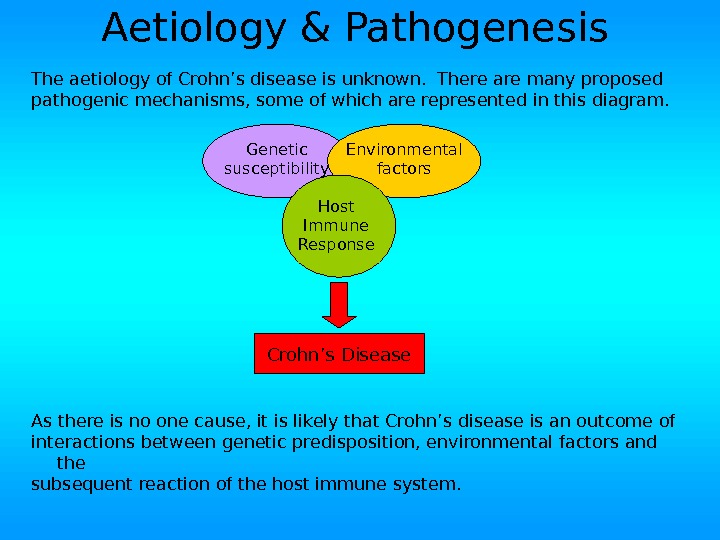 Aetiology & Pathogenesis

The aetiology of Crohn's disease is unknown. There are many proposed pathogenic mechanisms, some of which are represented in this diagram.

Genetic susceptibility

Environmental factors

Host Immune Response

Crohn's Disease

As there is no one cause, it is likely that Crohn's disease is an outcome of interactions between genetic predisposition, environmental factors and the subsequent reaction of the host immune system.